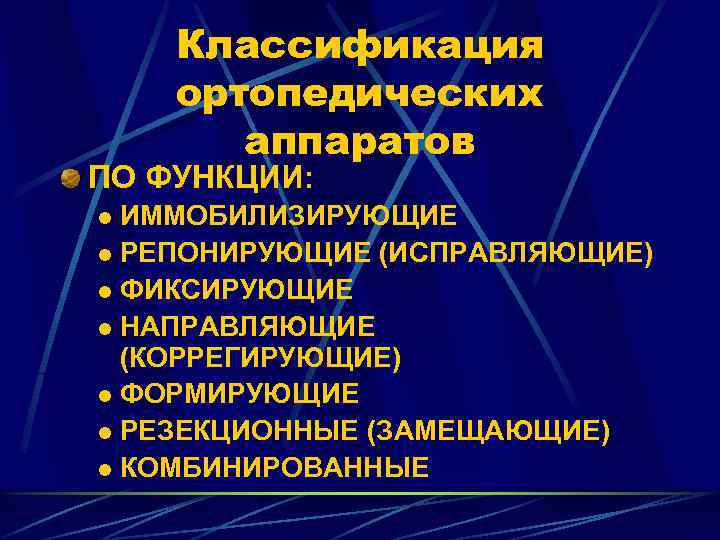 Классификация ортопедических аппаратов

ПО ФУНКЦИИ:
- ИММОБИЛИЗИРУЮЩИЕ
- РЕПОНИРУЮЩИЕ (ИСПРАВЛЯЮЩИЕ)
- ФИКСИРУЮЩИЕ
- НАПРАВЛЯЮЩИЕ (КОРРЕГИРУЮЩИЕ)
- ФОРМИРУЮЩИЕ
- РЕЗЕКЦИОННЫЕ (ЗАМЕЩАЮЩИЕ)
- КОМБИНИРОВАННЫЕ